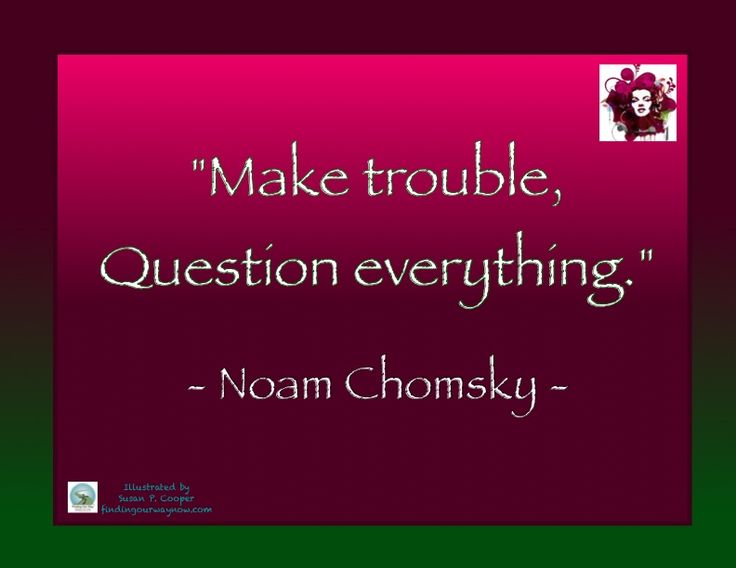 "Make trouble,
Question everything."

- Noam Chomsky -

Illustrated by
Susan P. Cooper
findingourwaynow.com